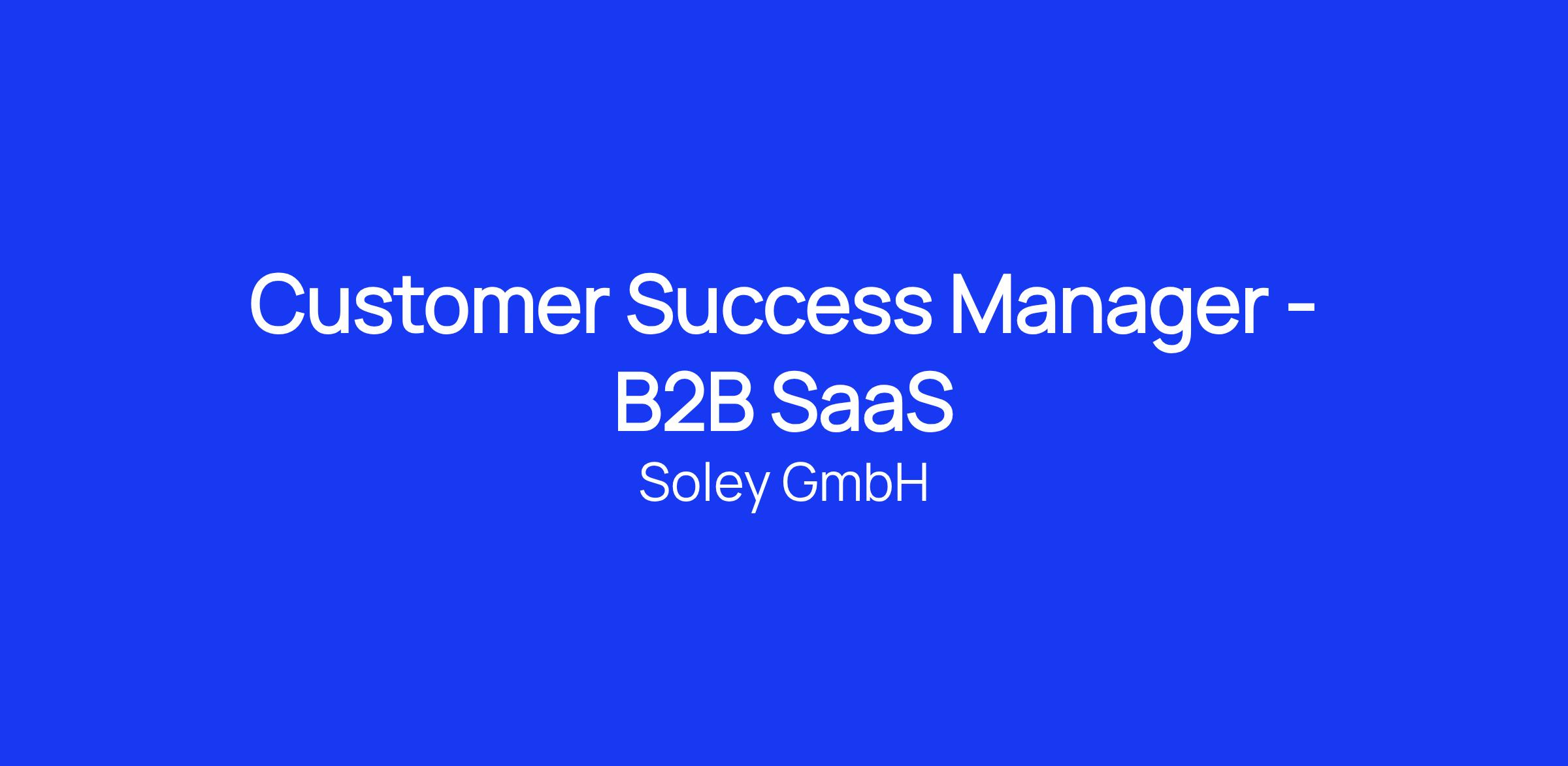 Customer Success Manager - B2B SaaS

Soley GmbH